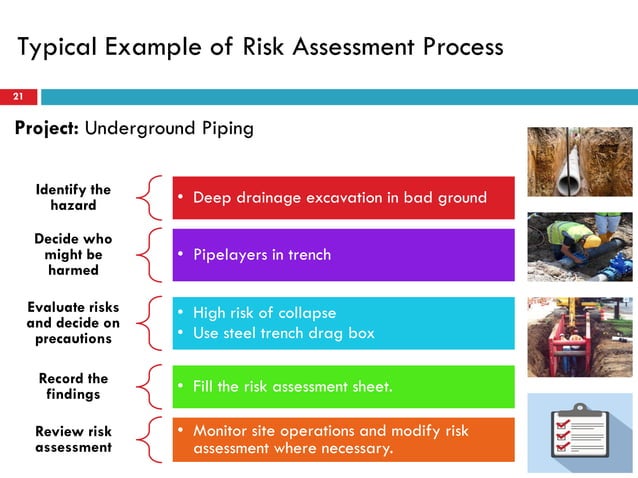 Typical Example of Risk Assessment Process

21

**Project:** Underground Piping

Identify the hazard

• Deep drainage excavation in bad ground

Decide who might be harmed

• Pipelayers in trench

Evaluate risks and decide on precautions

• High risk of collapse
• Use steel trench drag box

Record the findings

• Fill the risk assessment sheet.

Review risk assessment

• Monitor site operations and modify risk assessment where necessary.